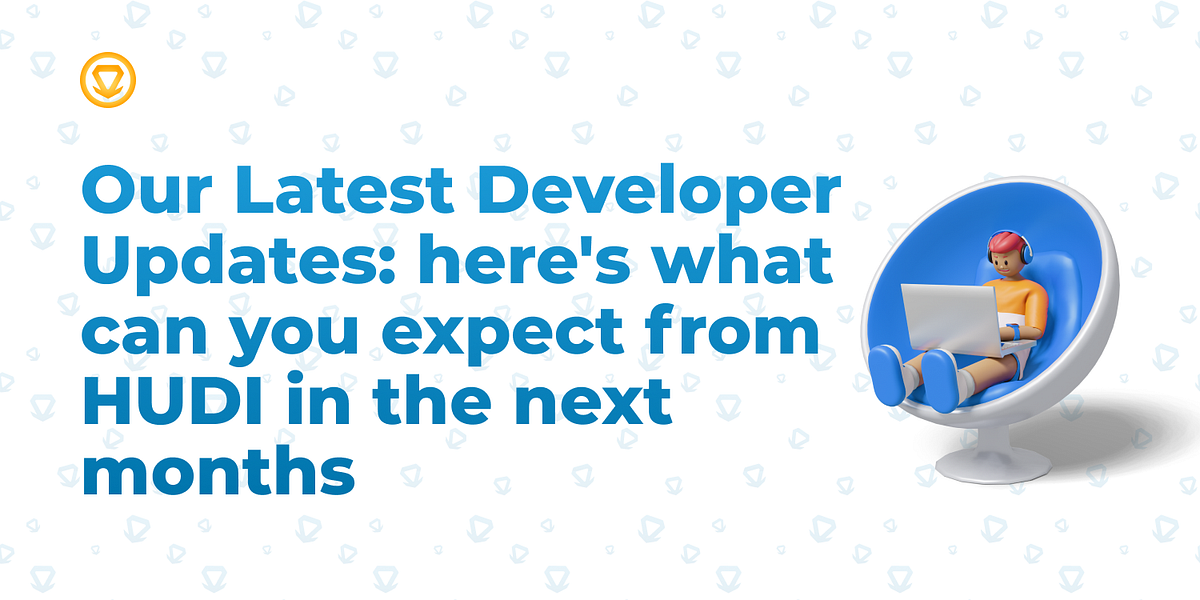 Our Latest Developer Updates: here's what can you expect from HUDI in the next months